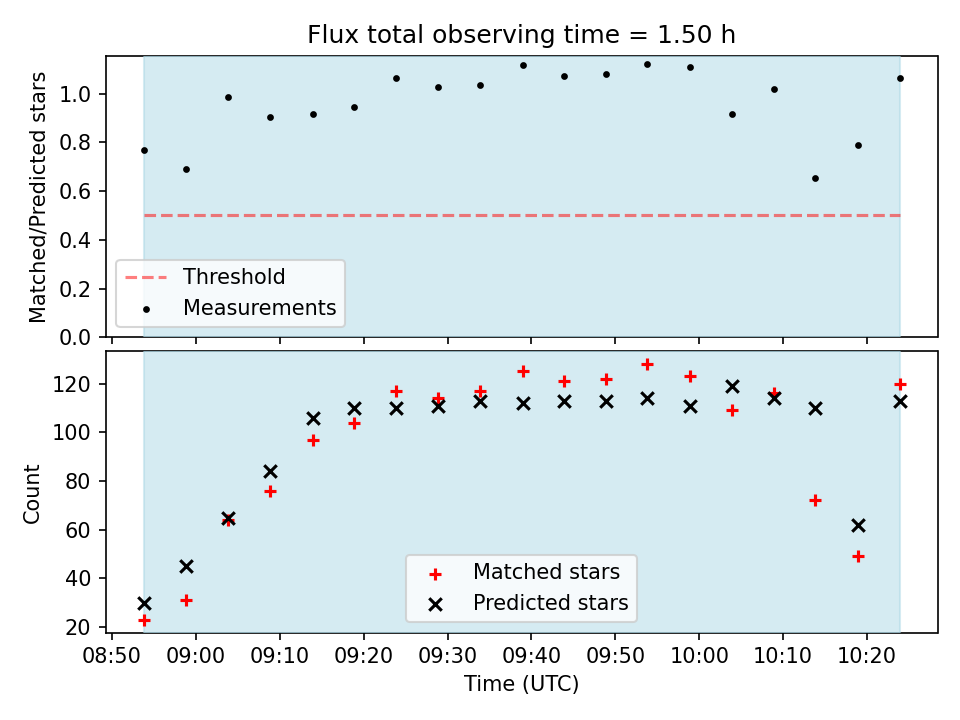 Flux total observing time = 1.50 h

Matched/Predicted stars

1.0
0.8
0.6
0.4
0.2
0.0

Threshold
Measurements

Count

120
100
80
60
40
20

Matched stars
Predicted stars

08:50 09:00 09:10 09:20 09:30 09:40 09:50 10:00 10:10 10:20

Time (UTC)